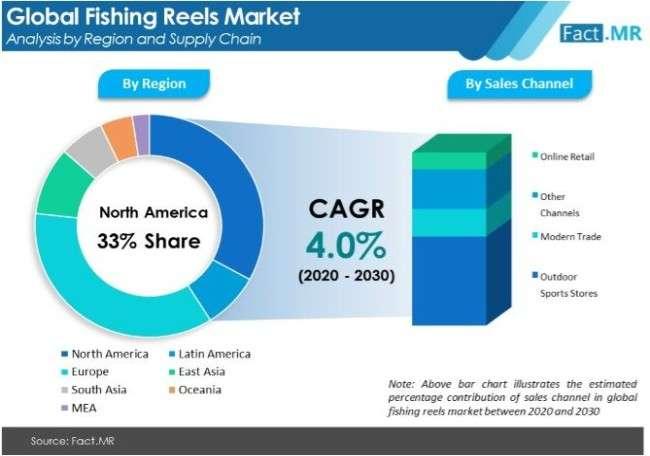 Global Fishing Reels Market
Analysis by Region and Supply Chain

Fact.MR

By Region

By Sales Channel

North America
33% Share

CAGR
4.0%
(2020 - 2030)

Online Retail

Other Channels

Modern Trade

Outdoor Sports Stores

North America
Latin America
Europe
East Asia
South Asia
Oceania
MEA

Note: Above bar chart illustrates the estimated percentage contribution of sales channel in global fishing reels market between 2020 and 2030

Source: Fact.MR